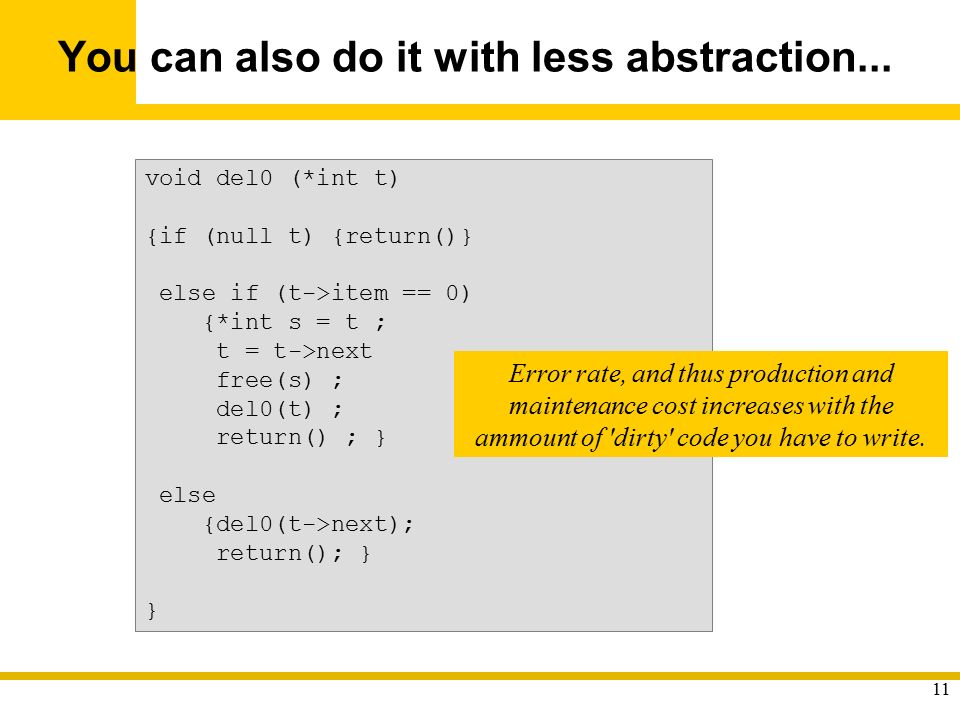 You can also do it with less abstraction...

void del0 (*int t)

{if (null t) {return()}

 else if (t->item == 0)
    {*int s = t ;
     t = t->next
     free(s) ;
     del0(t) ;
     return() ; }

 else
    {del0(t->next);
     return(); }

}

Error rate, and thus production and maintenance cost increases with the ammount of 'dirty' code you have to write.

11